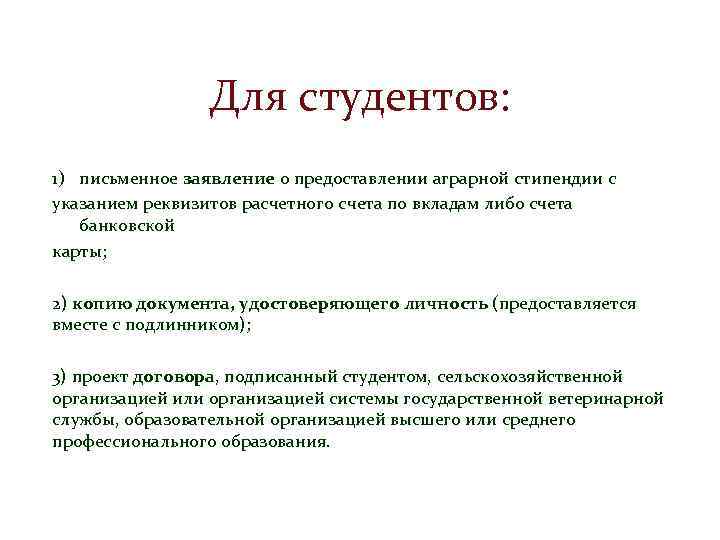 Для студентов:

1) письменное заявление о предоставлении аграрной стипендии с указанием реквизитов расчетного счета по вкладам либо счета банковской карты;

2) копию документа, удостоверяющего личность (предоставляется вместе с подлинником);

3) проект договора, подписанный студентом, сельскохозяйственной организацией или организацией системы государственной ветеринарной службы, образовательной организацией высшего или среднего профессионального образования.